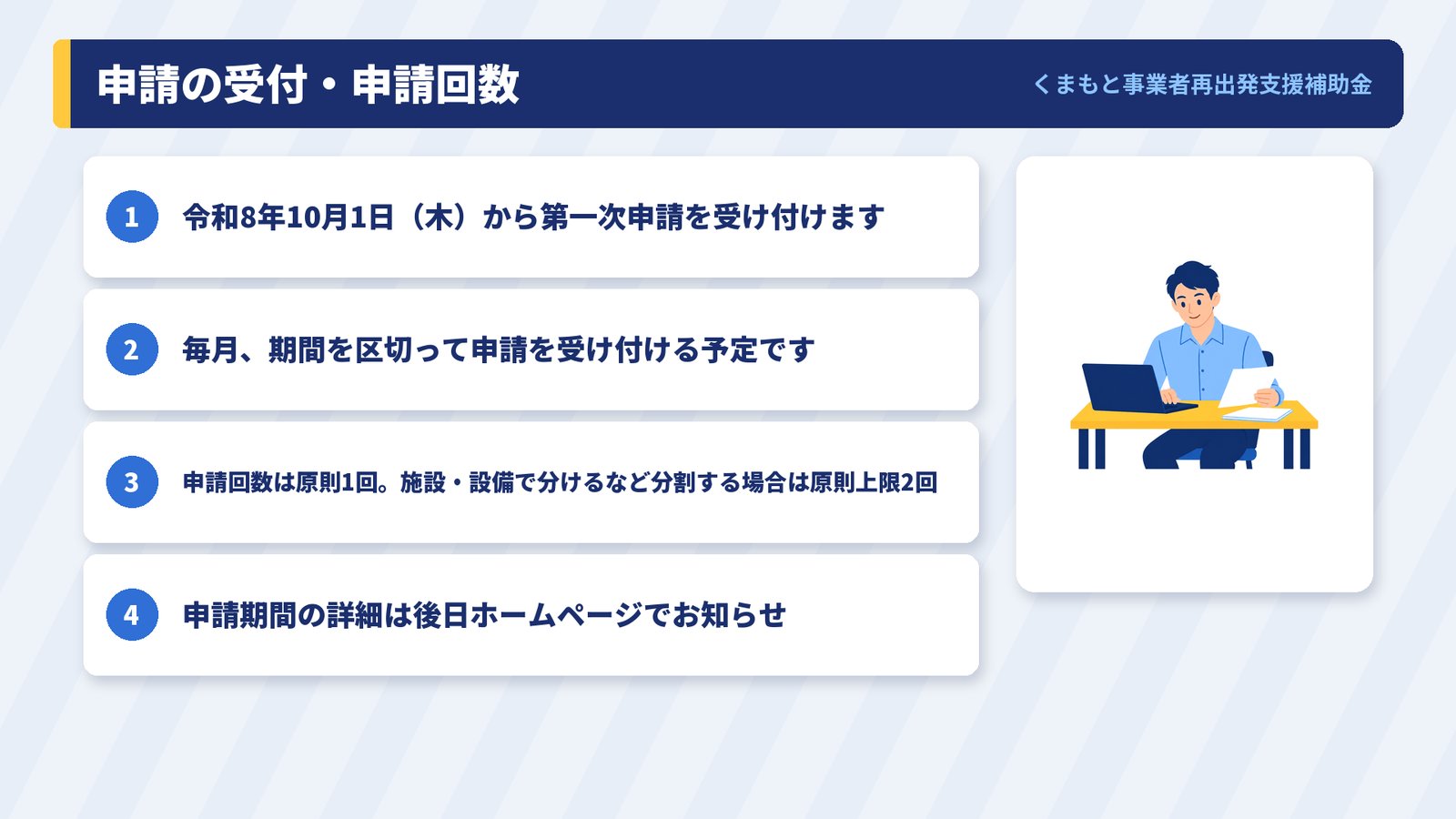 申請の受付・申請回数

くまもと事業者再出発支援補助金

1 令和8年10月1日（木）から第一次申請を受け付けます

2 毎月、期間を区切って申請を受け付ける予定です

3 申請回数は原則1回。施設・設備で分けるなど分割する場合は原則上限2回

4 申請期間の詳細は後日ホームページでお知らせ